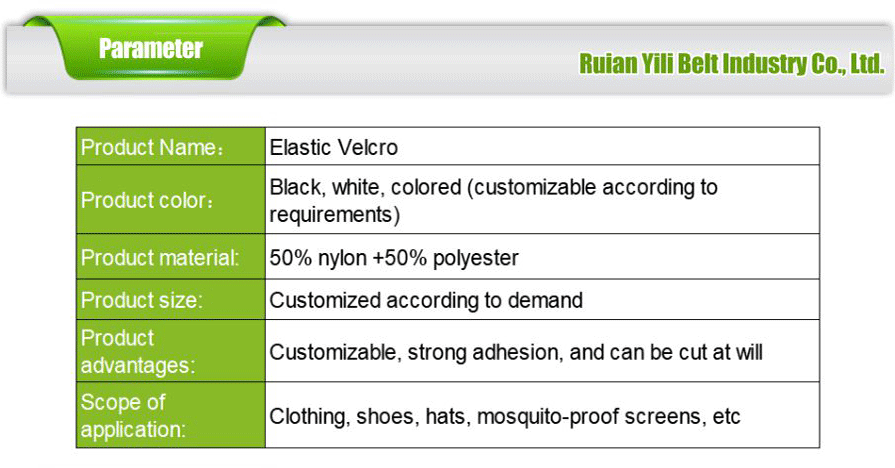 Parameter

Ruian Yili Belt Industry Co., Ltd.

| Product Name： | Elastic Velcro |
|---|---|
| Product color： | Black, white, colored (customizable according to requirements) |
| Product material: | 50% nylon +50% polyester |
| Product size: | Customized according to demand |
| Product advantages: | Customizable, strong adhesion, and can be cut at will |
| Scope of application: | Clothing, shoes, hats, mosquito-proof screens, etc |